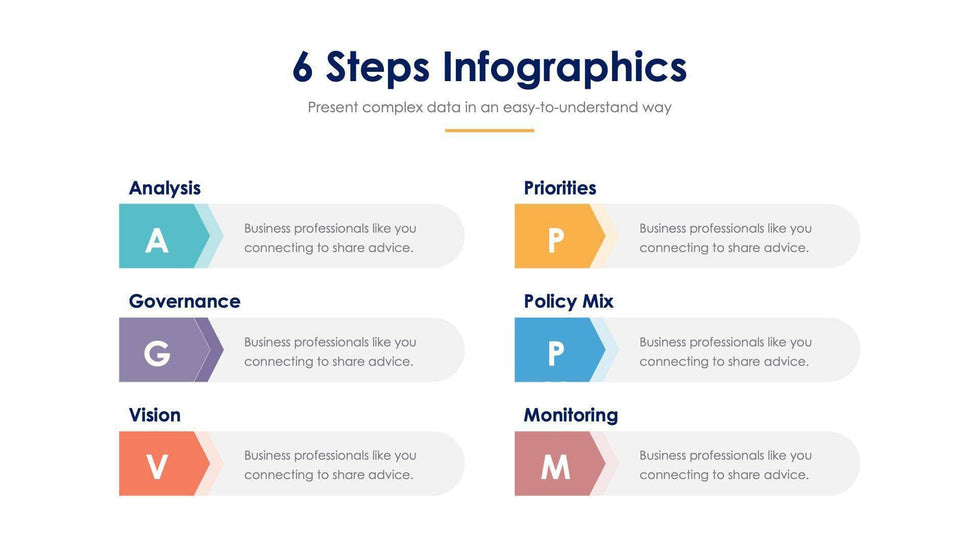 6 Steps Infographics

Present complex data in an easy-to-understand way

Analysis

A

Business professionals like you connecting to share advice.

Governance

G

Business professionals like you connecting to share advice.

Vision

V

Business professionals like you connecting to share advice.

Priorities

P

Business professionals like you connecting to share advice.

Policy Mix

P

Business professionals like you connecting to share advice.

Monitoring

M

Business professionals like you connecting to share advice.